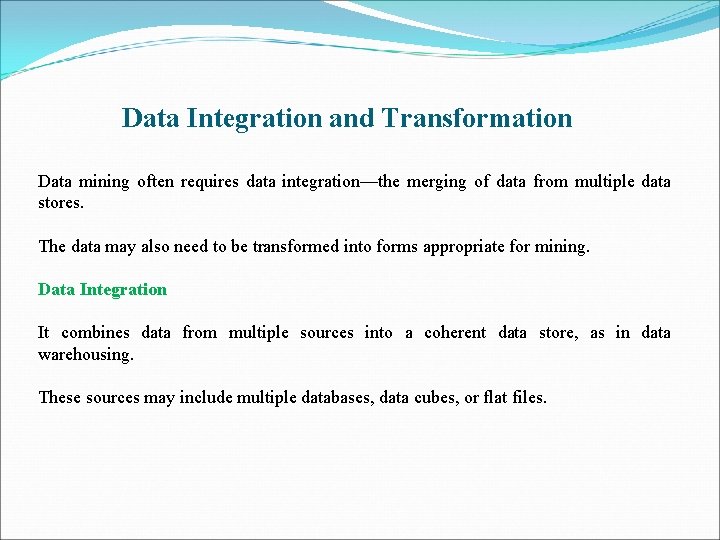 Data Integration and Transformation

Data mining often requires data integration—the merging of data from multiple data stores.

The data may also need to be transformed into forms appropriate for mining.

Data Integration

It combines data from multiple sources into a coherent data store, as in data warehousing.

These sources may include multiple databases, data cubes, or flat files.